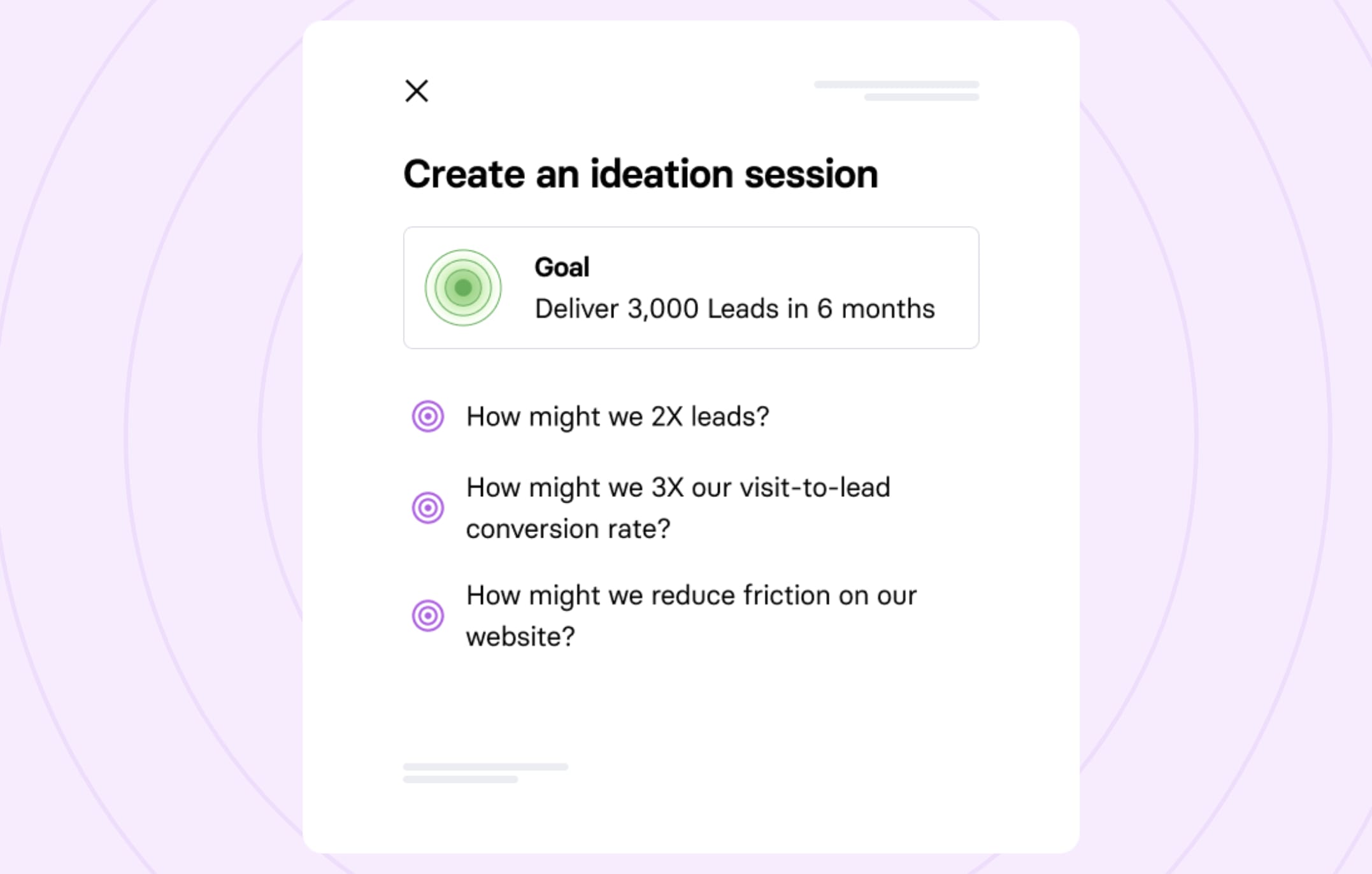 Create an ideation session

Goal
Deliver 3,000 Leads in 6 months

How might we 2X leads?

How might we 3X our visit-to-lead conversion rate?

How might we reduce friction on our website?